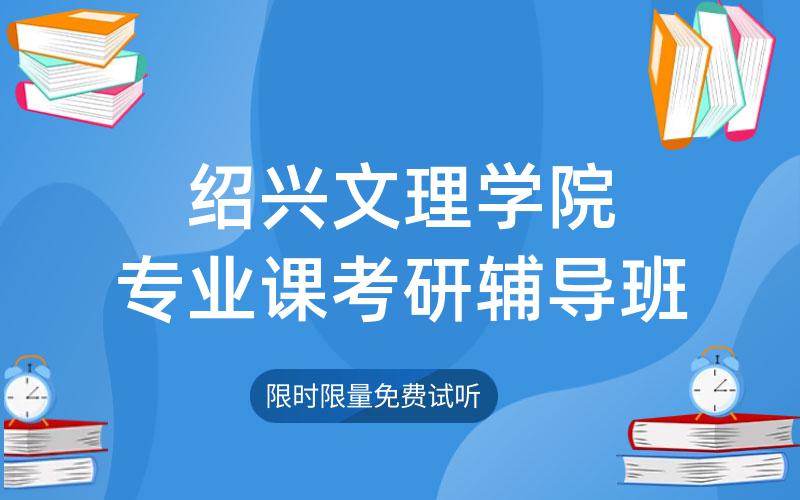 绍兴文理学院
专业课考研辅导班

限时限量免费试听